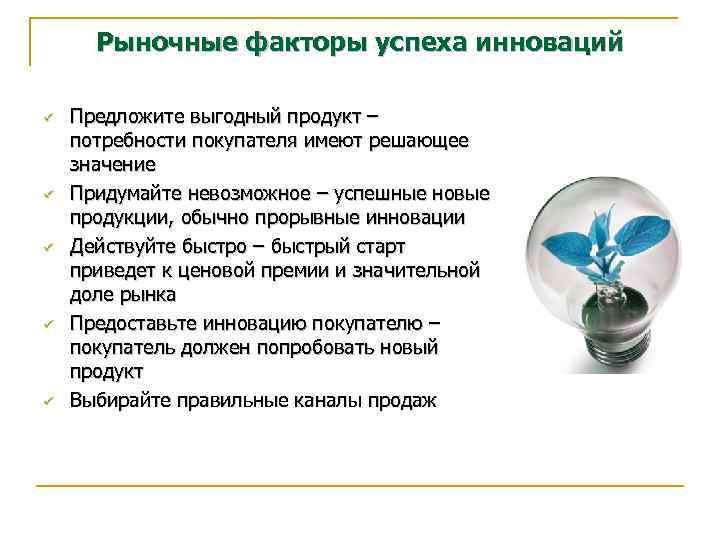 Рыночные факторы успеха инноваций

✓ Предложите выгодный продукт – потребности покупателя имеют решающее значение

✓ Придумайте невозможное – успешные новые продукции, обычно прорывные инновации

✓ Действуйте быстро – быстрый старт приведет к ценовой премии и значительной доле рынка

✓ Предоставьте инновацию покупателю – покупатель должен попробовать новый продукт

✓ Выбирайте правильные каналы продаж